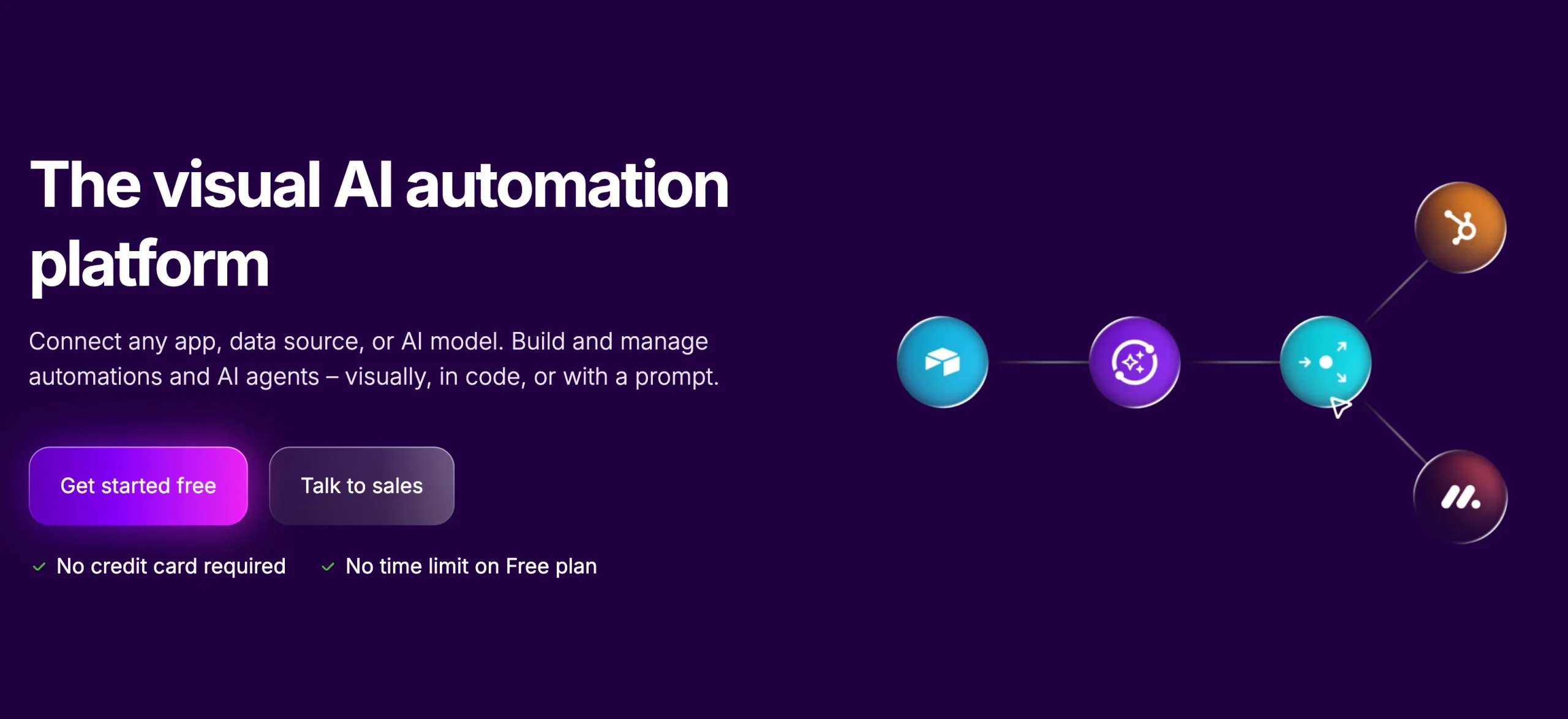 The visual AI automation platform

Connect any app, data source, or AI model. Build and manage automations and AI agents – visually, in code, or with a prompt.

Get started free

Talk to sales

No credit card required

No time limit on Free plan